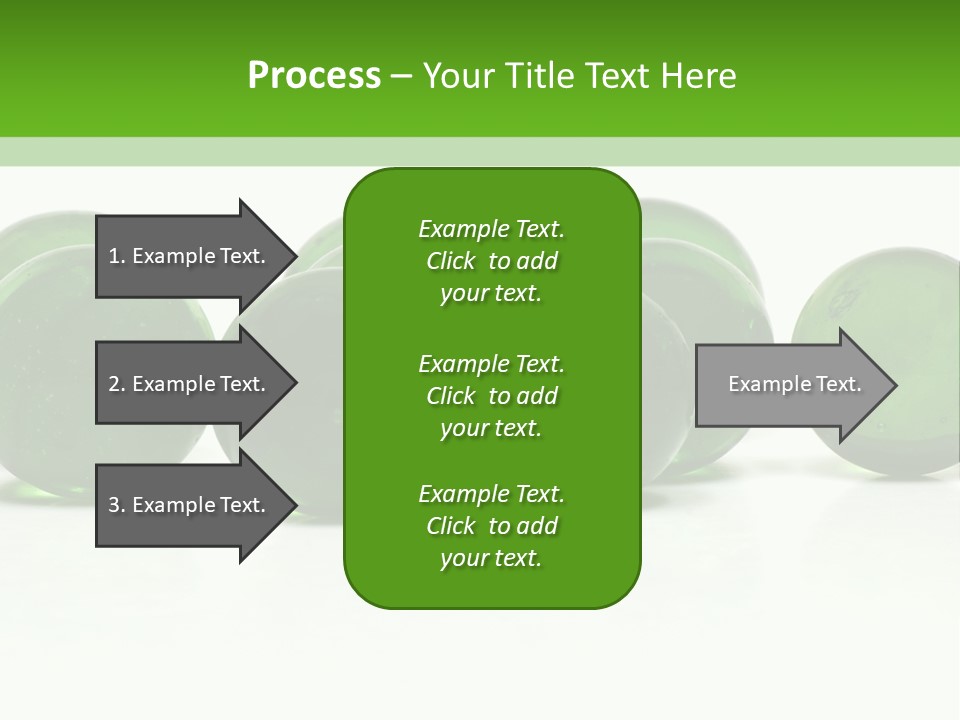 Process – Your Title Text Here

1. Example Text.

2. Example Text.

3. Example Text.

Example Text. Click to add your text.

Example Text. Click to add your text.

Example Text. Click to add your text.

Example Text.